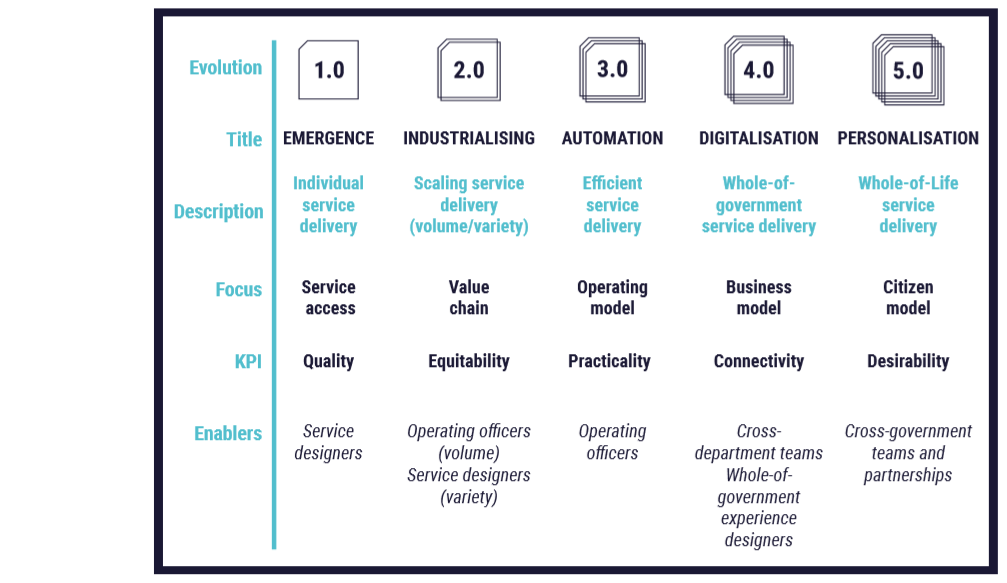 | Evolution | 1.0 | 2.0 | 3.0 | 4.0 | 5.0 |
|---|---|---|---|---|---|
| Title | EMERGENCE | INDUSTRIALISING | AUTOMATION | DIGITALISATION | PERSONALISATION |
| Description | Individual service delivery | Scaling service delivery (volume/variety) | Efficient service delivery | Whole-of-government service delivery | Whole-of-Life service delivery |
| Focus | Service access | Value chain | Operating model | Business model | Citizen model |
| KPI | Quality | Equitability | Practicality | Connectivity | Desirability |
| Enablers | Service designers | Operating officers (volume) Service designers (variety) | Operating officers | Cross-department teams Whole-of-government experience designers | Cross-government teams and partnerships |